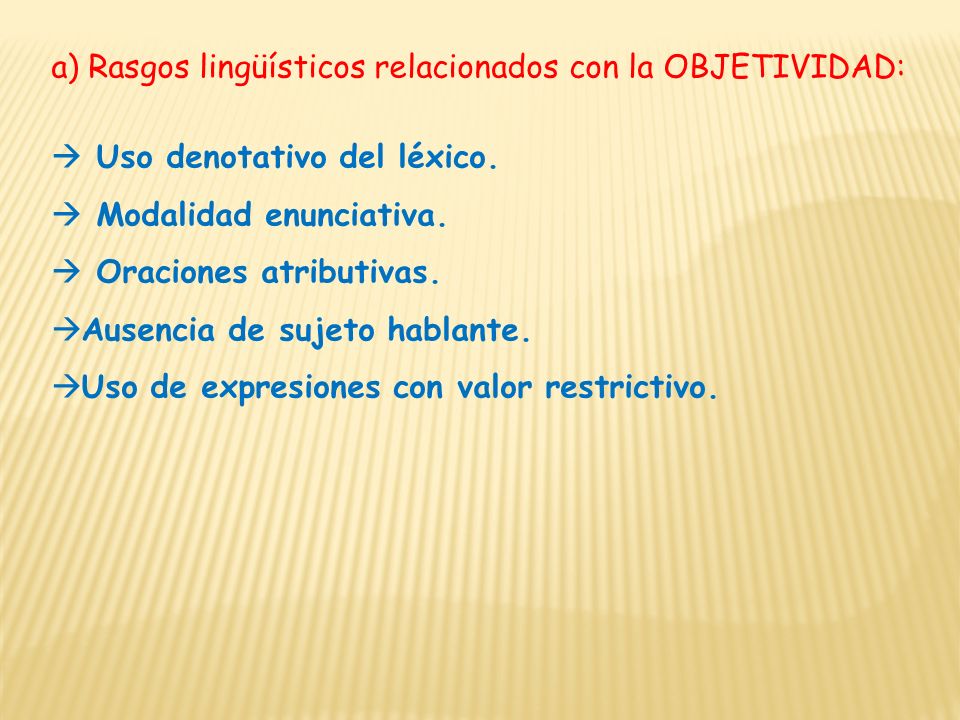 a) Rasgos lingüísticos relacionados con la OBJETIVIDAD:

→ Uso denotativo del léxico.

→ Modalidad enunciativa.

→ Oraciones atributivas.

→Ausencia de sujeto hablante.

→Uso de expresiones con valor restrictivo.